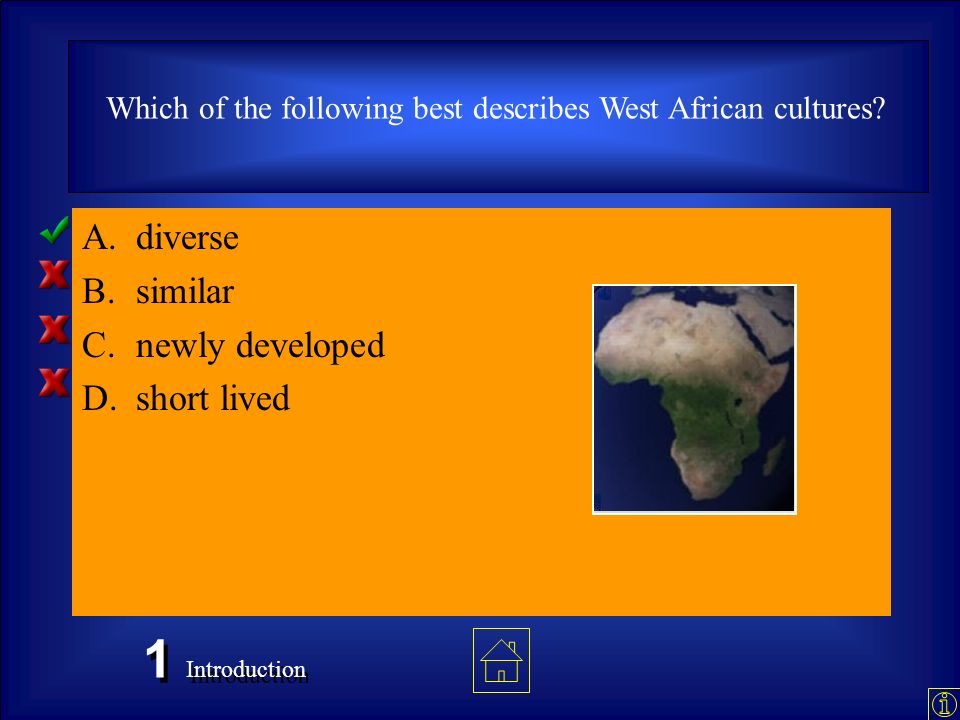 Which of the following best describes West African cultures?

A. diverse
B. similar
C. newly developed
D. short lived

1 Introduction